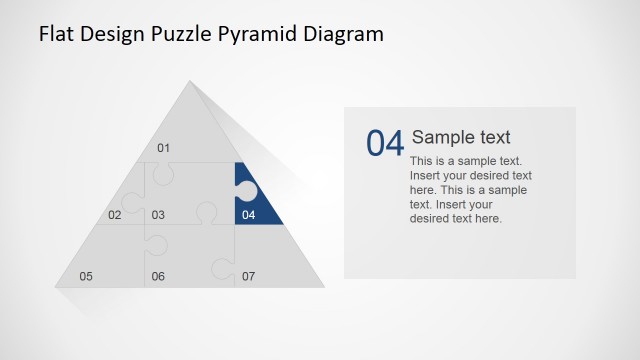 Flat Design Puzzle Pyramid Diagram

01

02

03

04

05

06

07

04 Sample text

This is a sample text. Insert your desired text here. This is a sample text. Insert your desired text here.